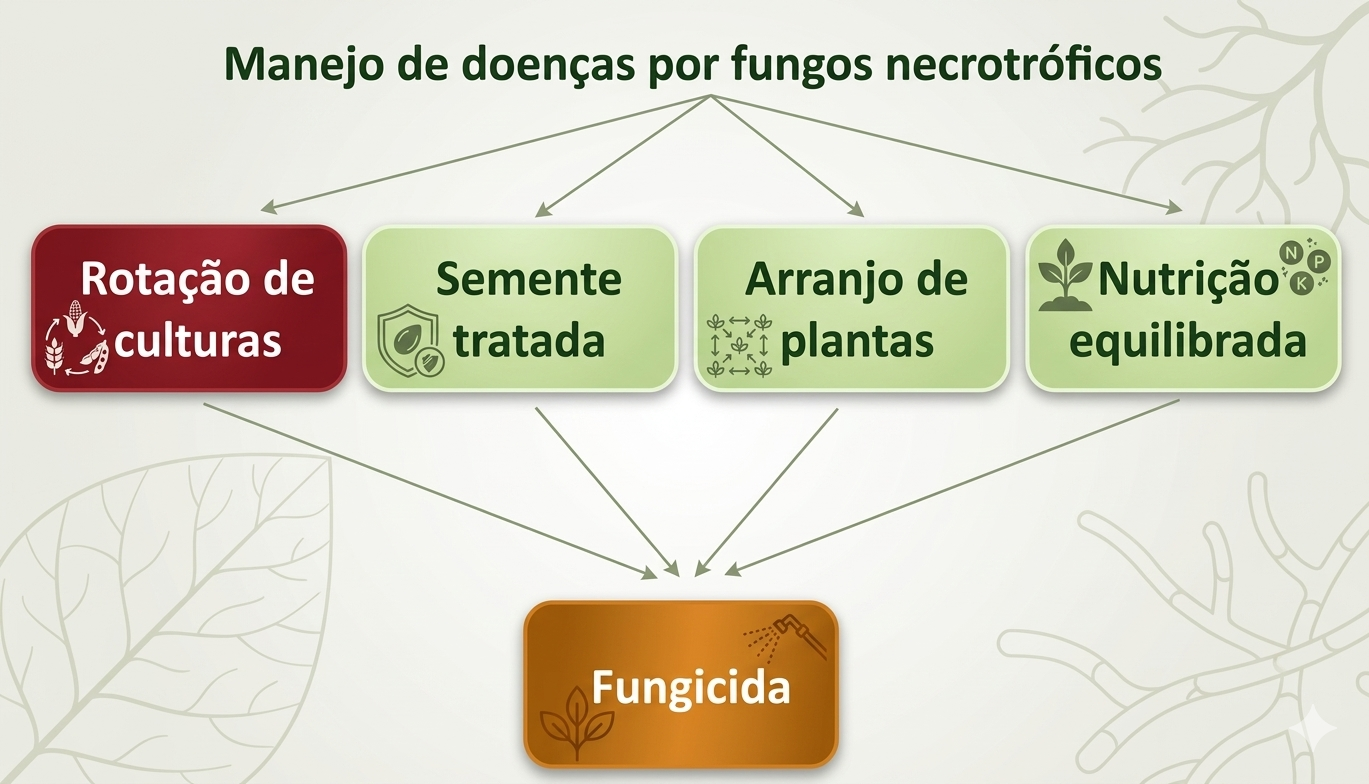 Manejo de doenças por fungos necrotróficos

Rotação de culturas

Semente tratada

Arranjo de plantas

Nutrição equilibrada

N P K

Fungicida